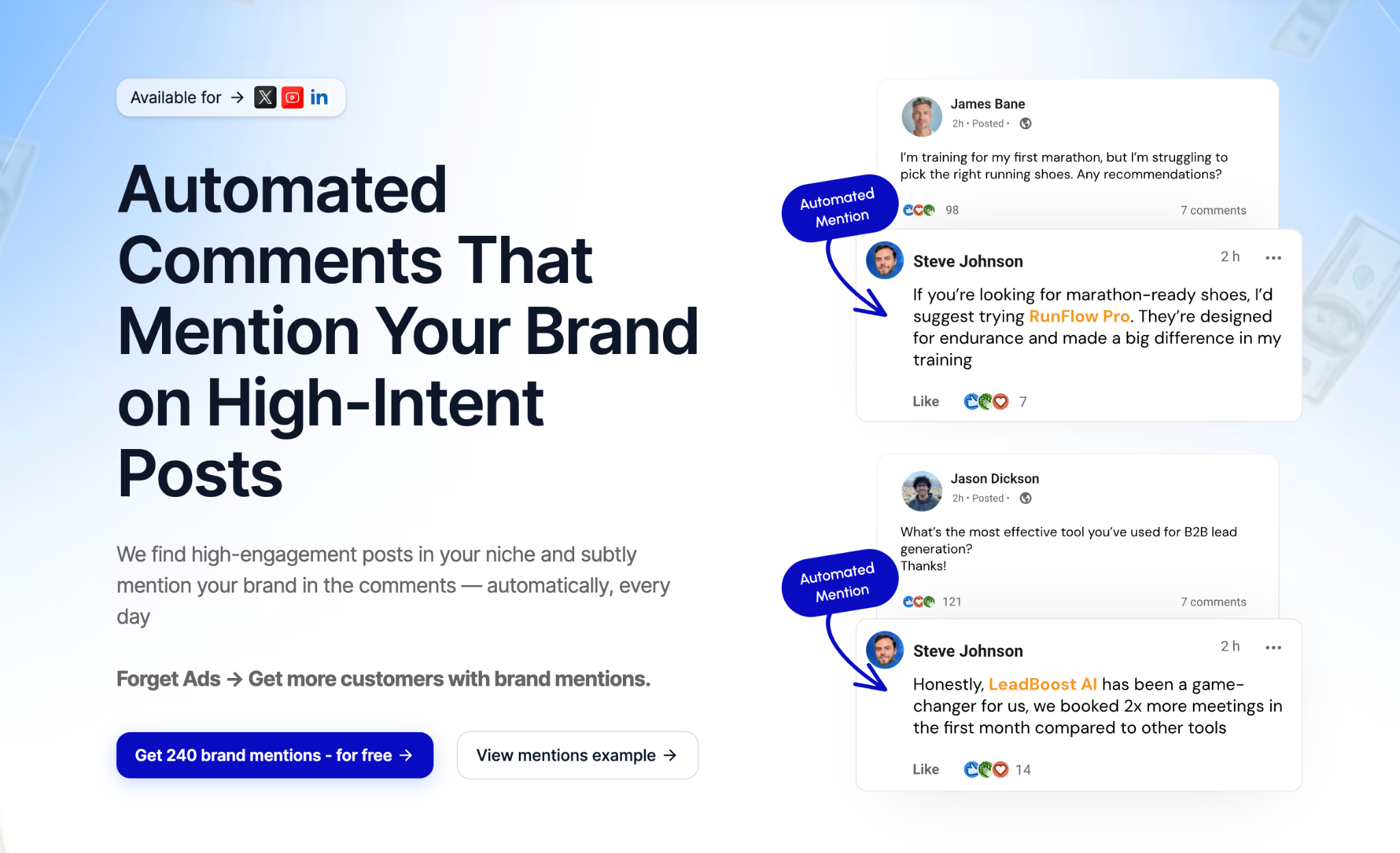 Available for → in

Automated Comments That Mention Your Brand on High-Intent Posts

We find high-engagement posts in your niche and subtly mention your brand in the comments — automatically, every day

Forget Ads → Get more customers with brand mentions.

Get 240 brand mentions - for free →

View mentions example →

James Bane
2h • Posted •

I'm training for my first marathon, but I'm struggling to pick the right running shoes. Any recommendations?

98

7 comments

Automated Mention

Steve Johnson

2 h

If you're looking for marathon-ready shoes, I'd suggest trying RunFlow Pro. They're designed for endurance and made a big difference in my training

Like

7

Jason Dickson
2h • Posted •

What's the most effective tool you've used for B2B lead generation?
Thanks!

121

7 comments

Automated Mention

Steve Johnson

2 h

Honestly, LeadBoost AI has been a game-changer for us, we booked 2x more meetings in the first month compared to other tools

Like

14